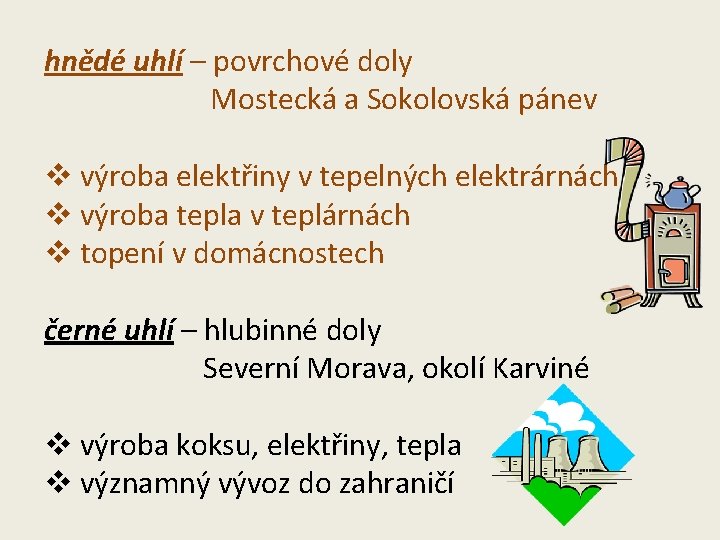 hnědé uhlí – povrchové doly
Mostecká a Sokolovská pánev

❖ výroba elektřiny v tepelných elektrárnách
❖ výroba tepla v teplárnách
❖ topení v domácnostech

černé uhlí – hlubinné doly
Severní Morava, okolí Karviné

❖ výroba koksu, elektřiny, tepla
❖ významný vývoz do zahraničí